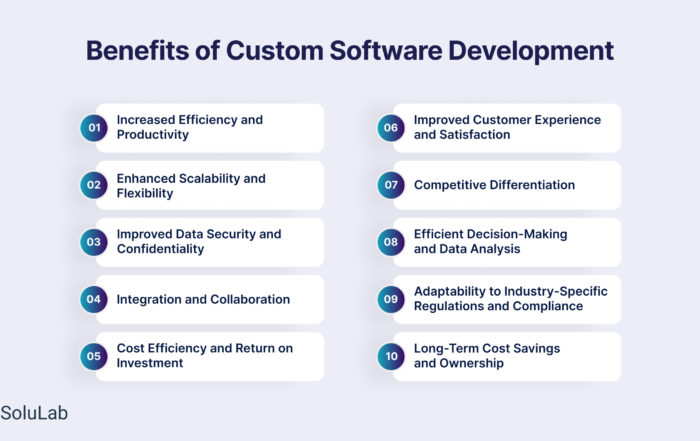 Benefits of Custom Software Development

01 Increased Efficiency and Productivity

02 Enhanced Scalability and Flexibility

03 Improved Data Security and Confidentiality

04 Integration and Collaboration

05 Cost Efficiency and Return on Investment

06 Improved Customer Experience and Satisfaction

07 Competitive Differentiation

08 Efficient Decision-Making and Data Analysis

09 Adaptability to Industry-Specific Regulations and Compliance

10 Long-Term Cost Savings and Ownership

SoluLab